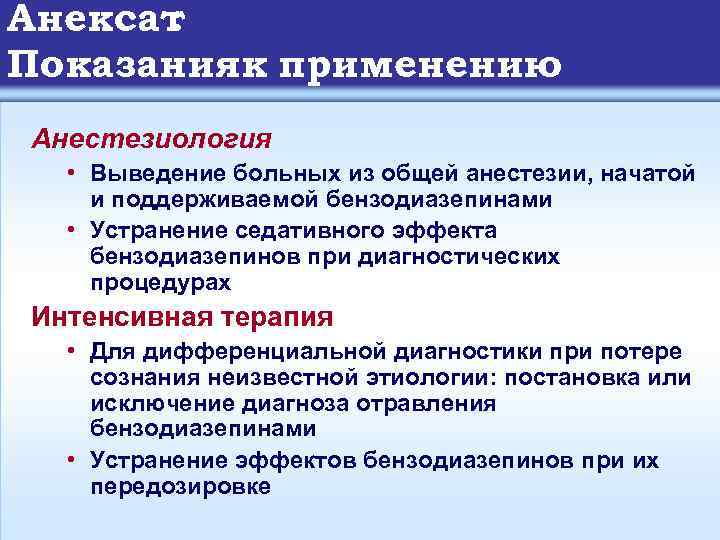 Анексат
Показанияк применению

Анестезиология

• Выведение больных из общей анестезии, начатой и поддерживаемой бензодиазепинами
• Устранение седативного эффекта бензодиазепинов при диагностических процедурах

Интенсивная терапия

• Для дифференциальной диагностики при потере сознания неизвестной этиологии: постановка или исключение диагноза отравления бензодиазепинами
• Устранение эффектов бензодиазепинов при их передозировке